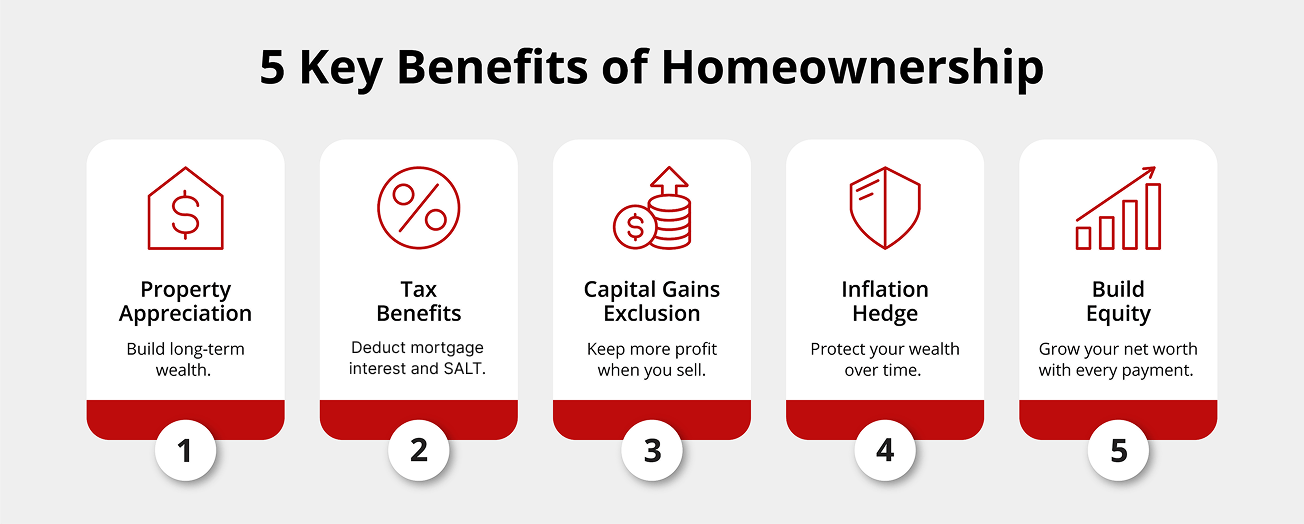 5 Key Benefits of Homeownership

Property Appreciation
Build long-term wealth.
1

Tax Benefits
Deduct mortgage interest and SALT.
2

Capital Gains Exclusion
Keep more profit when you sell.
3

Inflation Hedge
Protect your wealth over time.
4

Build Equity
Grow your net worth with every payment.
5